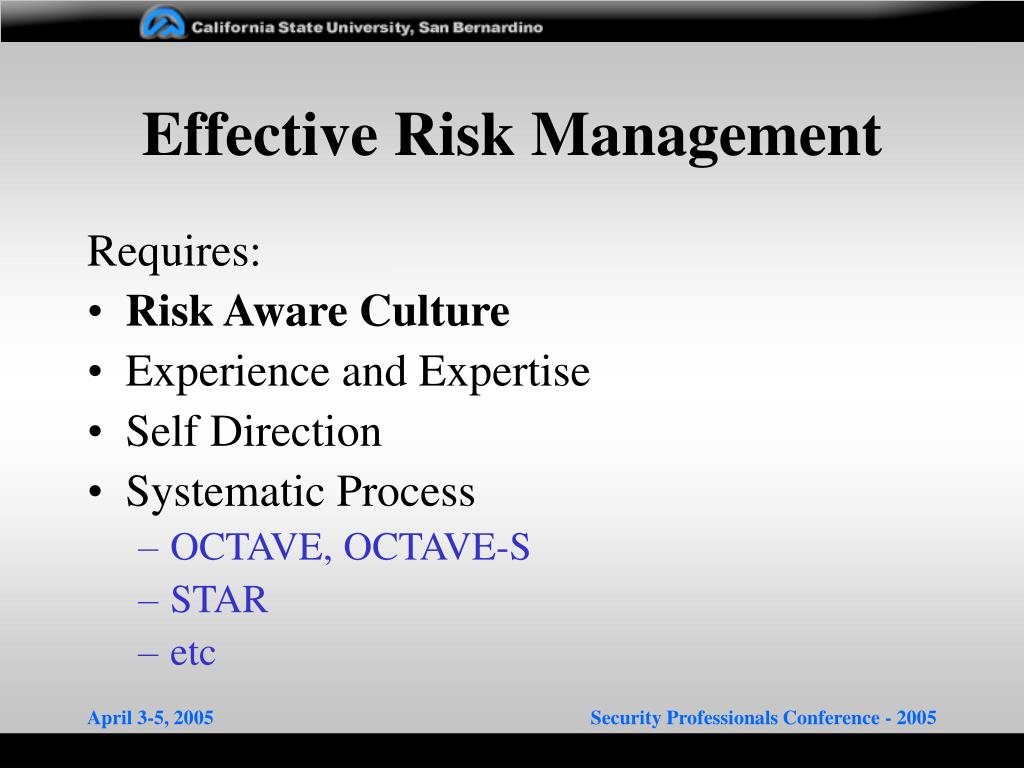 California State University, San Bernardino

Effective Risk Management

Requires:
• Risk Aware Culture
• Experience and Expertise
• Self Direction
• Systematic Process
– OCTAVE, OCTAVE-S
– STAR
– etc

April 3-5, 2005

Security Professionals Conference - 2005